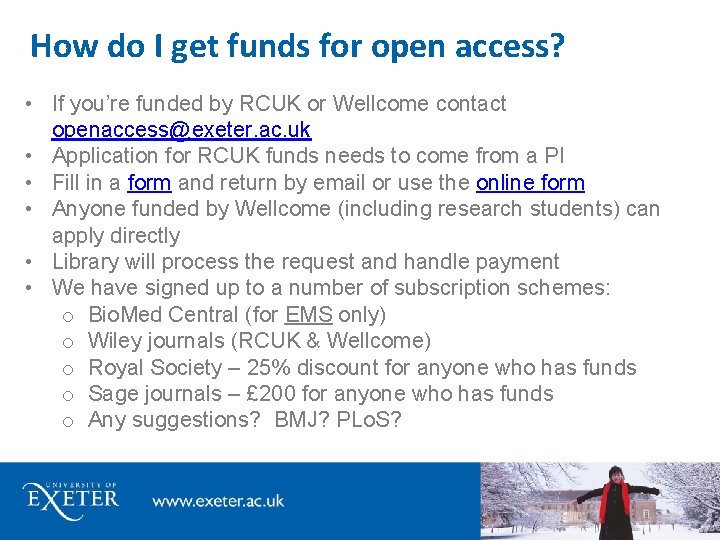 How do I get funds for open access?

• If you're funded by RCUK or Wellcome contact openaccess@exeter.ac.uk
• Application for RCUK funds needs to come from a PI
• Fill in a form and return by email or use the online form
• Anyone funded by Wellcome (including research students) can apply directly
• Library will process the request and handle payment
• We have signed up to a number of subscription schemes:
 o BioMed Central (for EMS only)
 o Wiley journals (RCUK & Wellcome)
 o Royal Society – 25% discount for anyone who has funds
 o Sage journals – £200 for anyone who has funds
 o Any suggestions? BMJ? PLoS?

UNIVERSITY OF EXETER

www.exeter.ac.uk